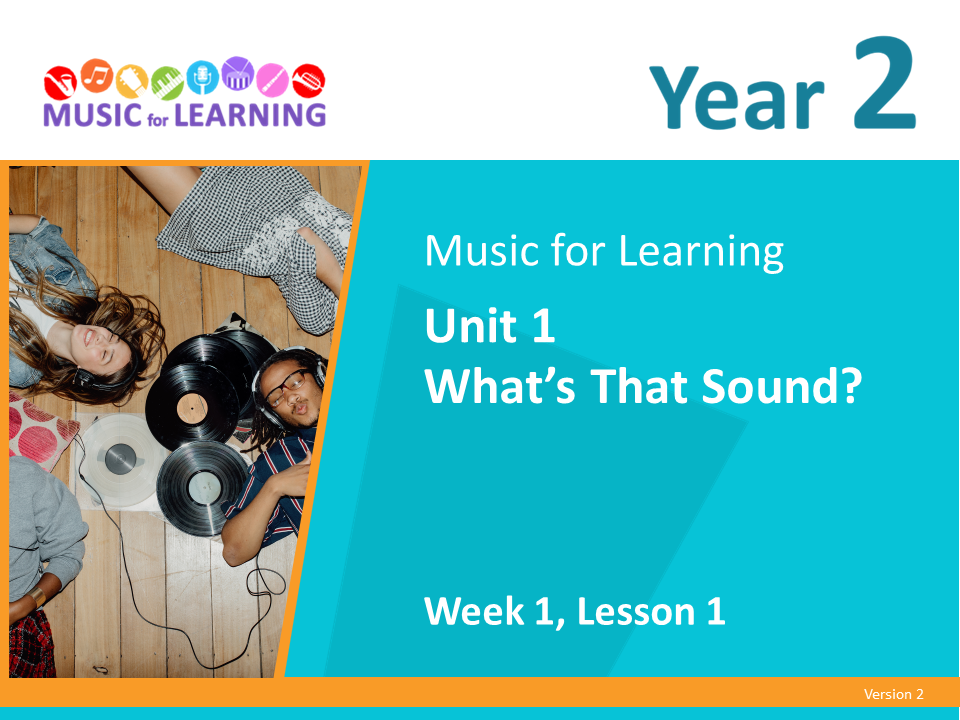 MUSIC for LEARNING

Year 2

Music for Learning

Unit 1
What's That Sound?

Week 1, Lesson 1

Version 2